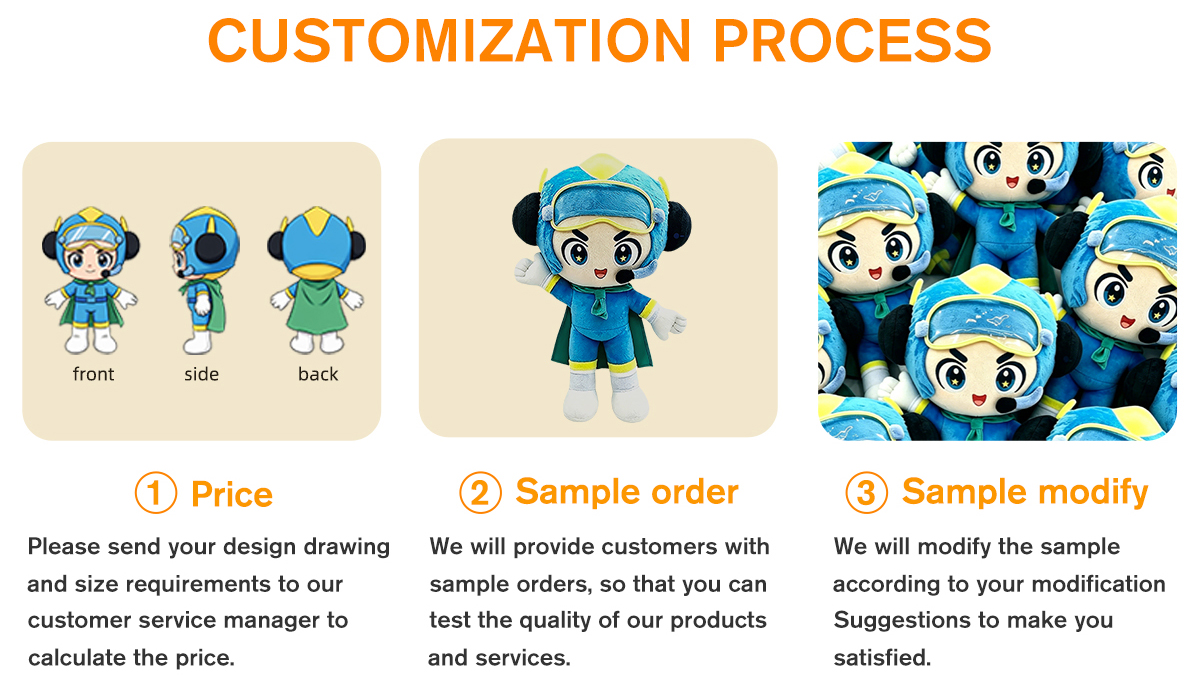 CUSTOMIZATION PROCESS

front side back

① Price

Please send your design drawing and size requirements to our customer service manager to calculate the price.

② Sample order

We will provide customers with sample orders, so that you can test the quality of our products and services.

③ Sample modify

We will modify the sample according to your modification Suggestions to make you satisfied.